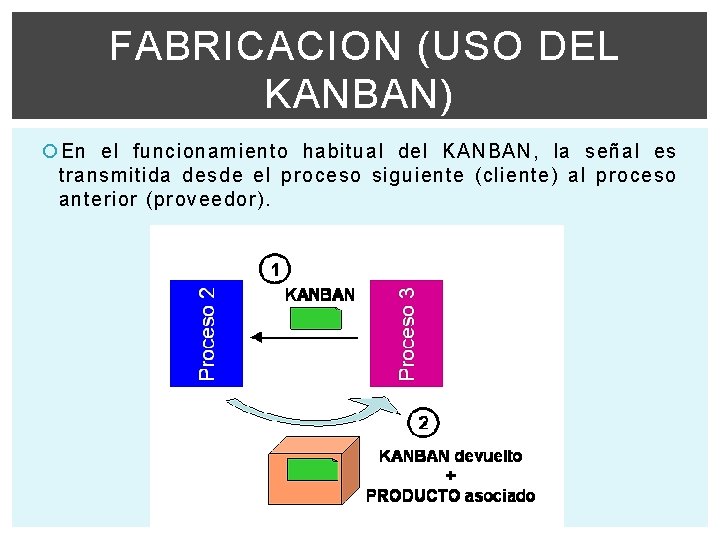 FABRICACION (USO DEL KANBAN)

En el funcionamiento habitual del KANBAN, la señal es transmitida desde el proceso siguiente (cliente) al proceso anterior (proveedor).

1

KANBAN

Proceso 2

Proceso 3

2

KANBAN devuelto
+
PRODUCTO asociado